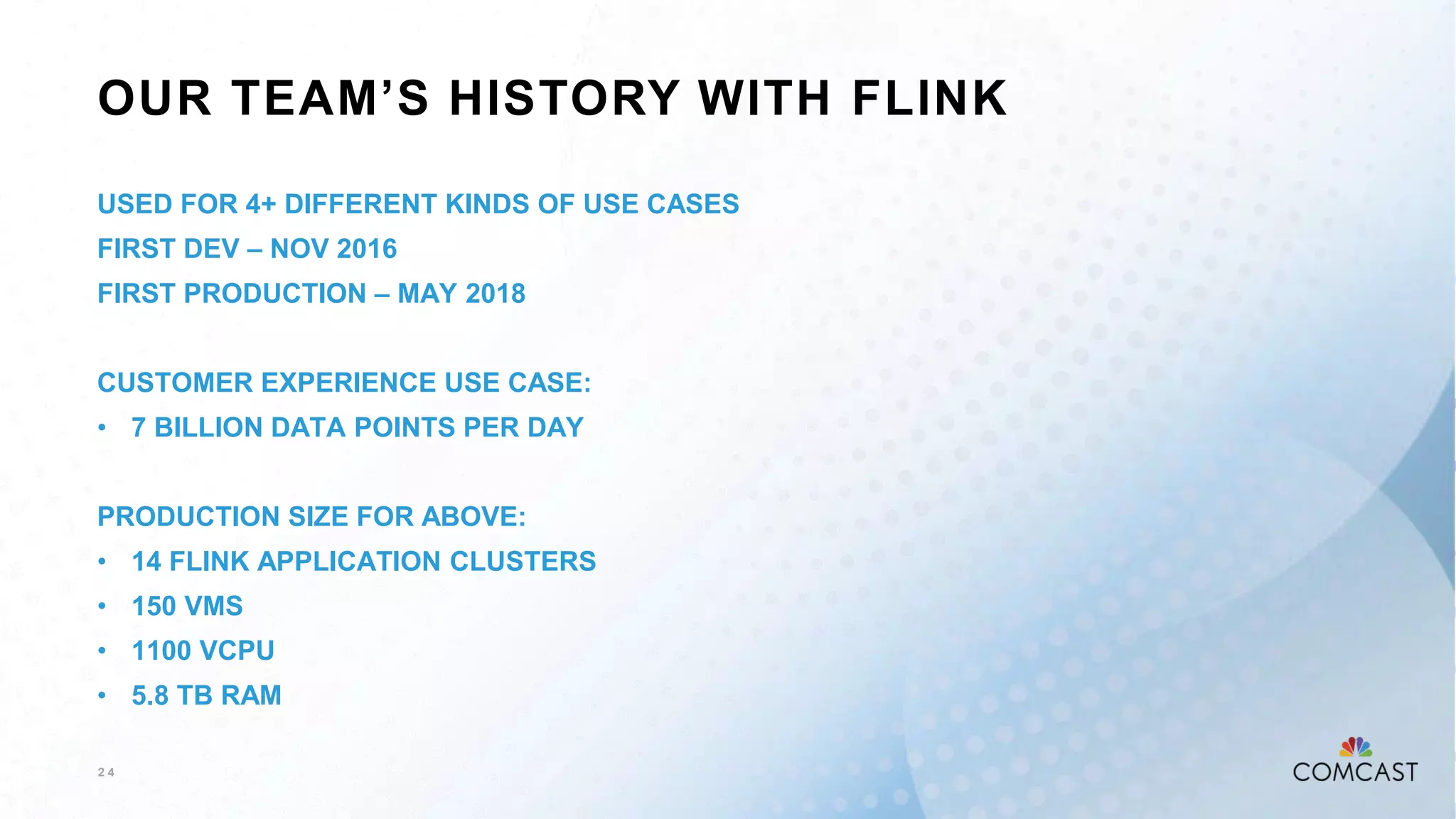 OUR TEAM'S HISTORY WITH FLINK

USED FOR 4+ DIFFERENT KINDS OF USE CASES

FIRST DEV – NOV 2016

FIRST PRODUCTION – MAY 2018

CUSTOMER EXPERIENCE USE CASE:

• 7 BILLION DATA POINTS PER DAY

PRODUCTION SIZE FOR ABOVE:

• 14 FLINK APPLICATION CLUSTERS
• 150 VMS
• 1100 VCPU
• 5.8 TB RAM

24

COMCAST